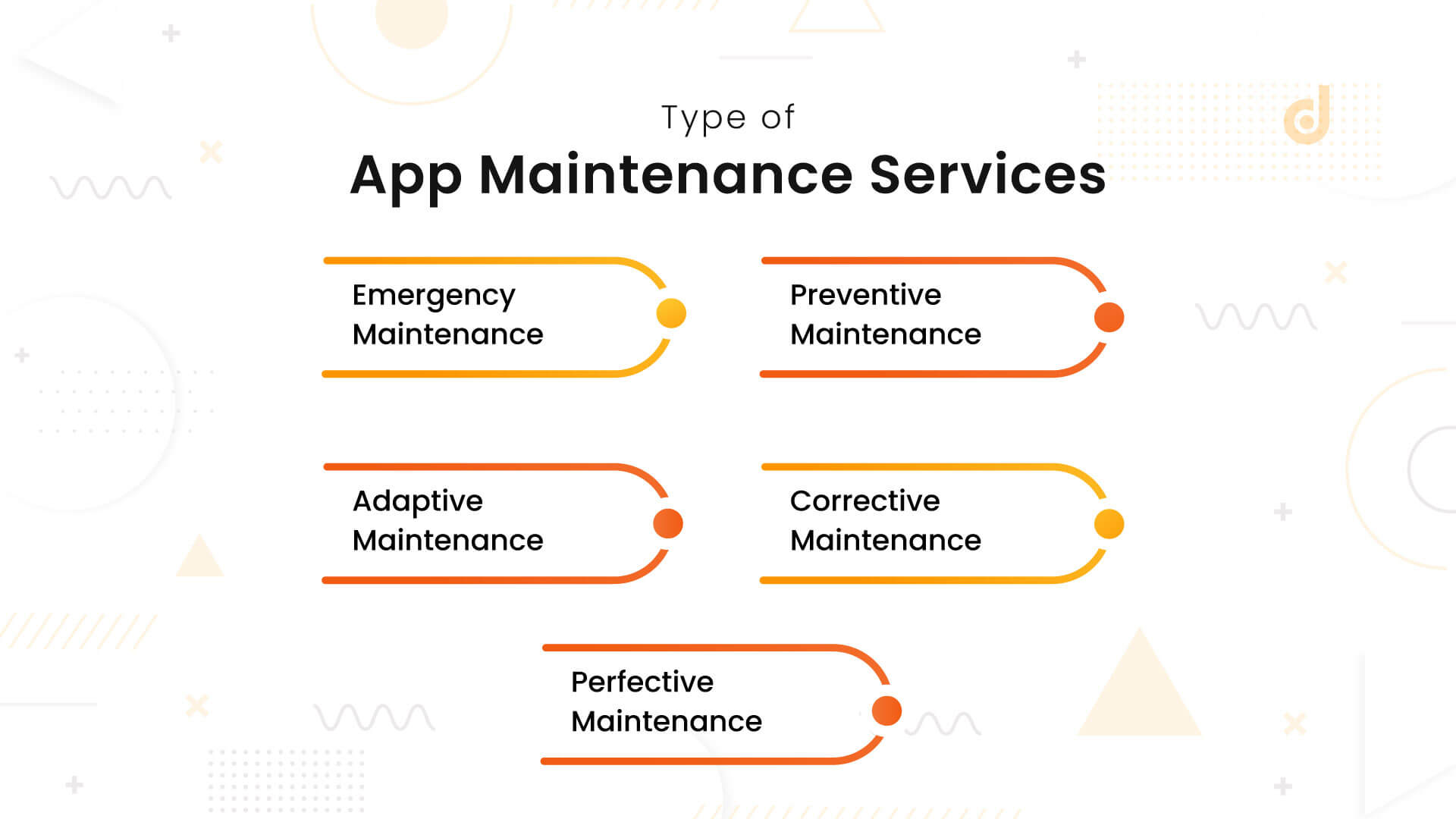 Type of
App Maintenance Services

Emergency Maintenance

Preventive Maintenance

Adaptive Maintenance

Corrective Maintenance

Perfective Maintenance